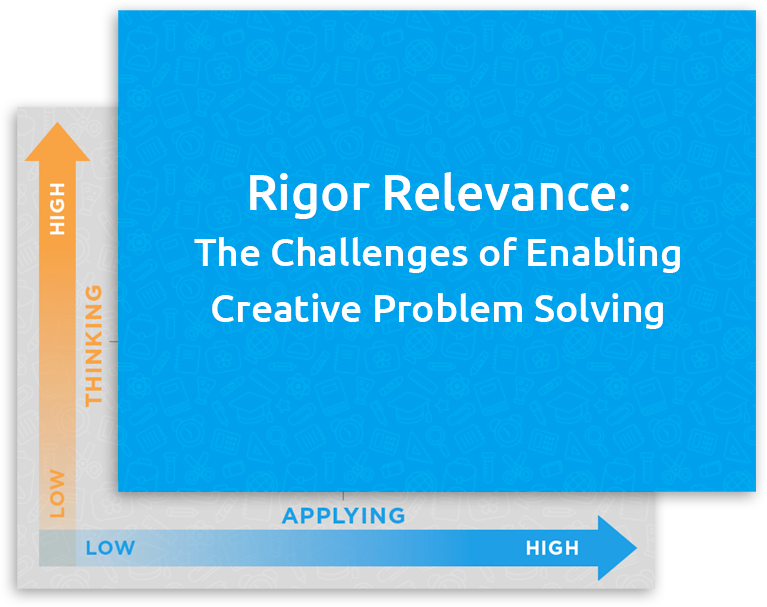 Rigor Relevance:
The Challenges of Enabling Creative Problem Solving

HIGH
THINKING
LOW

APPLYING
LOW
HIGH